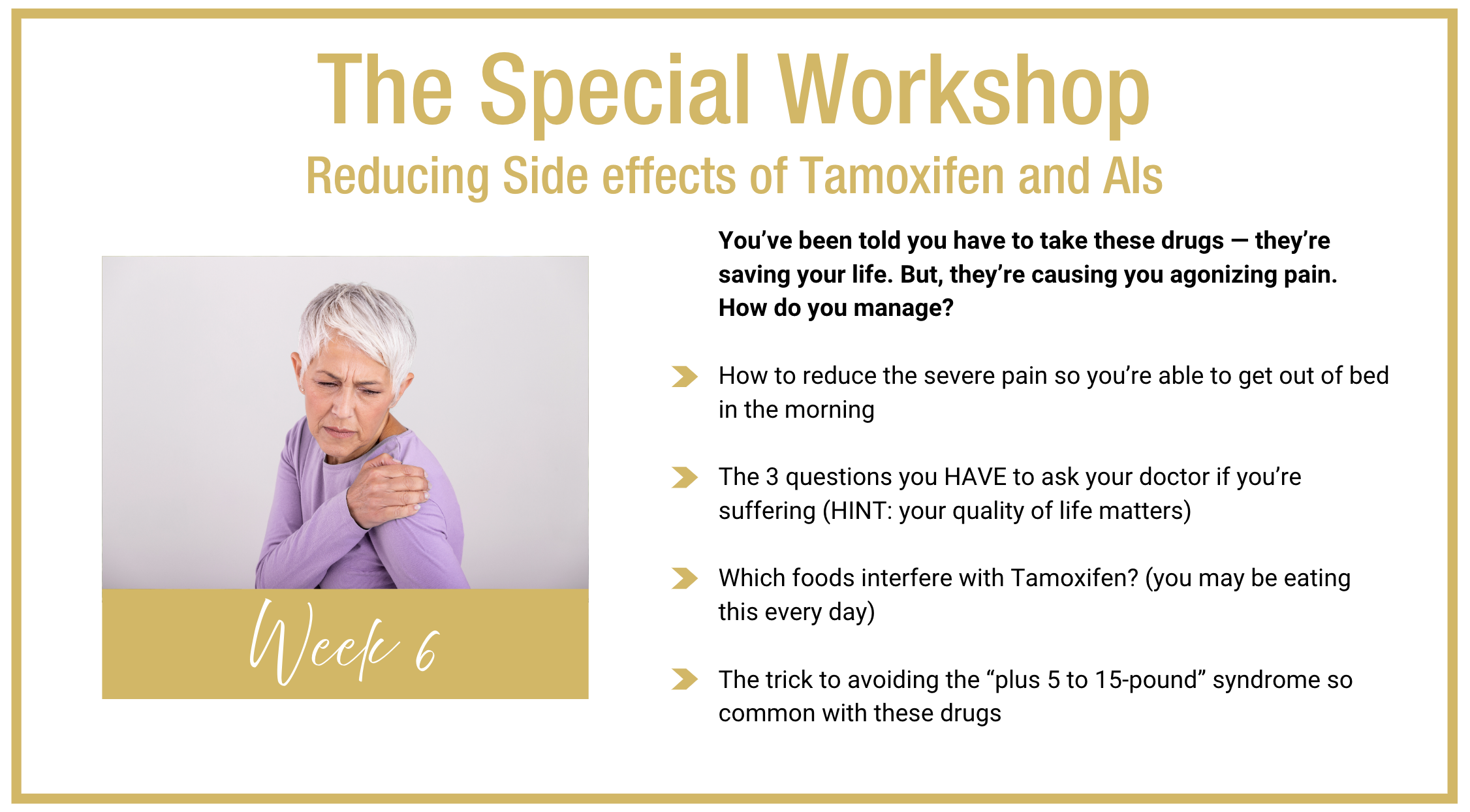 The Special Workshop

Reducing Side effects of Tamoxifen and AIs

Week 6

You've been told you have to take these drugs — they're saving your life. But, they're causing you agonizing pain. How do you manage?

How to reduce the severe pain so you're able to get out of bed in the morning

The 3 questions you HAVE to ask your doctor if you're suffering (HINT: your quality of life matters)

Which foods interfere with Tamoxifen? (you may be eating this every day)

The trick to avoiding the "plus 5 to 15-pound" syndrome so common with these drugs